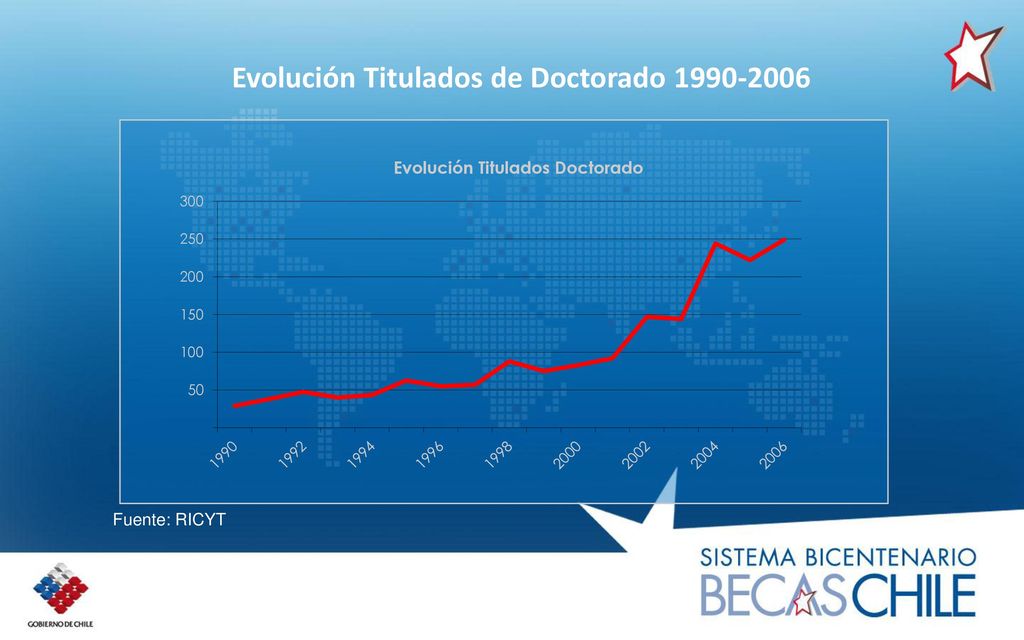 Evolución Titulados de Doctorado 1990-2006

Evolución Titulados Doctorado

300
250
200
150
100
50

1990
1992
1994
1996
1998
2000
2002
2004
2006

Fuente: RICYT

GOBIERNO DE CHILE

SISTEMA BICENTENARIO
BECAS CHILE